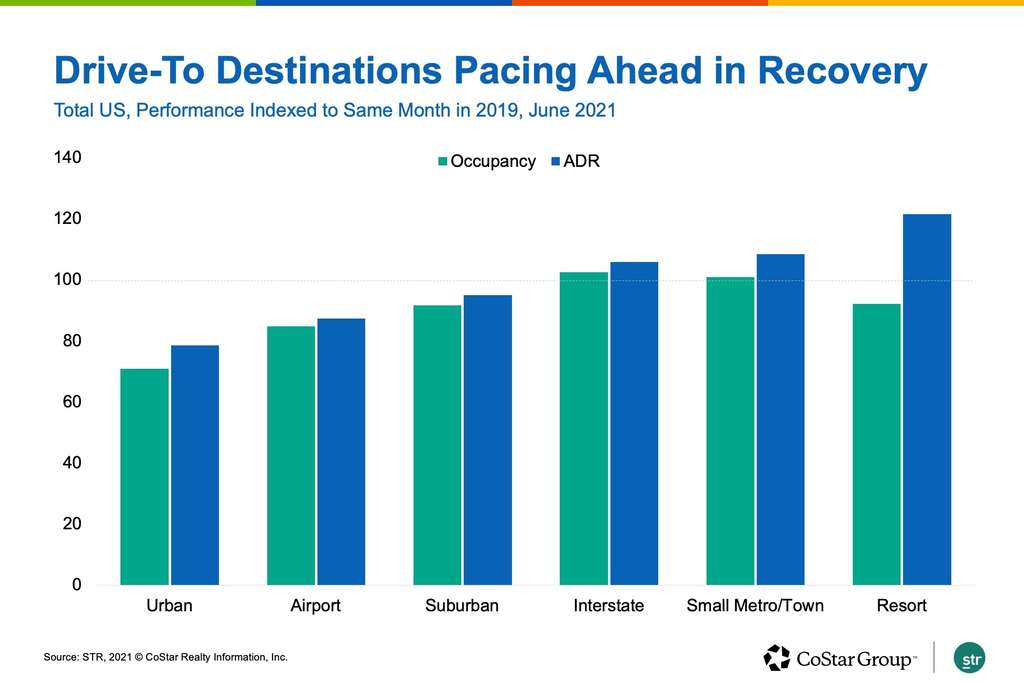 Drive-To Destinations Pacing Ahead in Recovery

Total US, Performance Indexed to Same Month in 2019, June 2021

Occupancy ADR

140
120
100
80
60
40
20
0

Urban Airport Suburban Interstate Small Metro/Town Resort

Source: STR, 2021 © CoStar Realty Information, Inc.

CoStar Group™

str